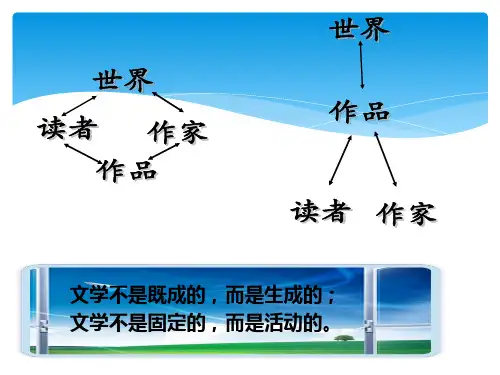 世界

读者　　作家

作品

世界

作品

读者　作家

文学不是既成的，而是生成的；
文学不是固定的，而是活动的。